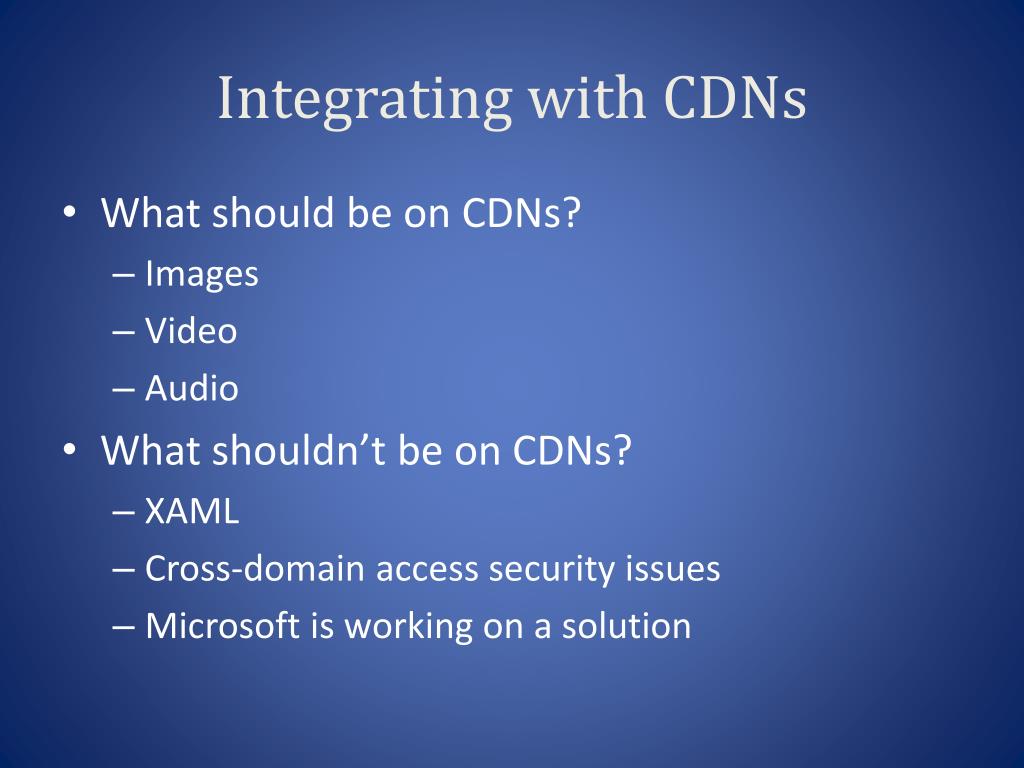 Integrating with CDNs

• What should be on CDNs?
– Images
– Video
– Audio
• What shouldn’t be on CDNs?
– XAML
– Cross-domain access security issues
– Microsoft is working on a solution